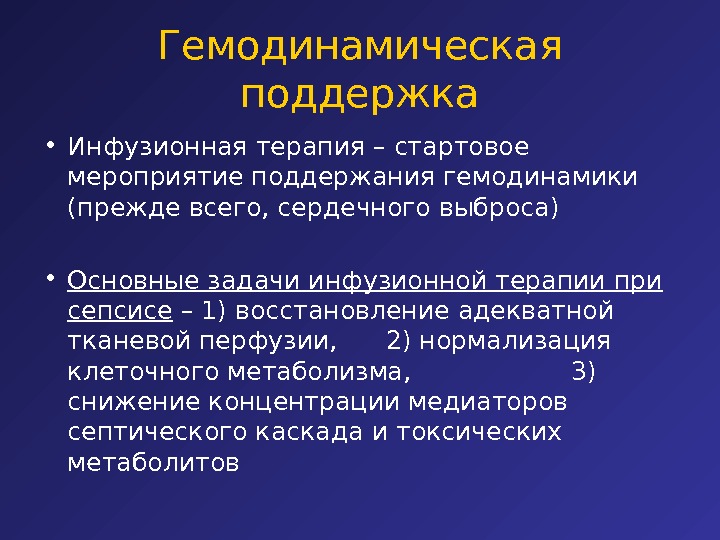 Гемодинамическая поддержка

• Инфузионная терапия – стартовое мероприятие поддержания гемодинамики (прежде всего, сердечного выброса)

• Основные задачи инфузионной терапии при сепсисе – 1) восстановление адекватной тканевой перфузии, 2) нормализация клеточного метаболизма, 3) снижение концентрации медиаторов септического каскада и токсических метаболитов